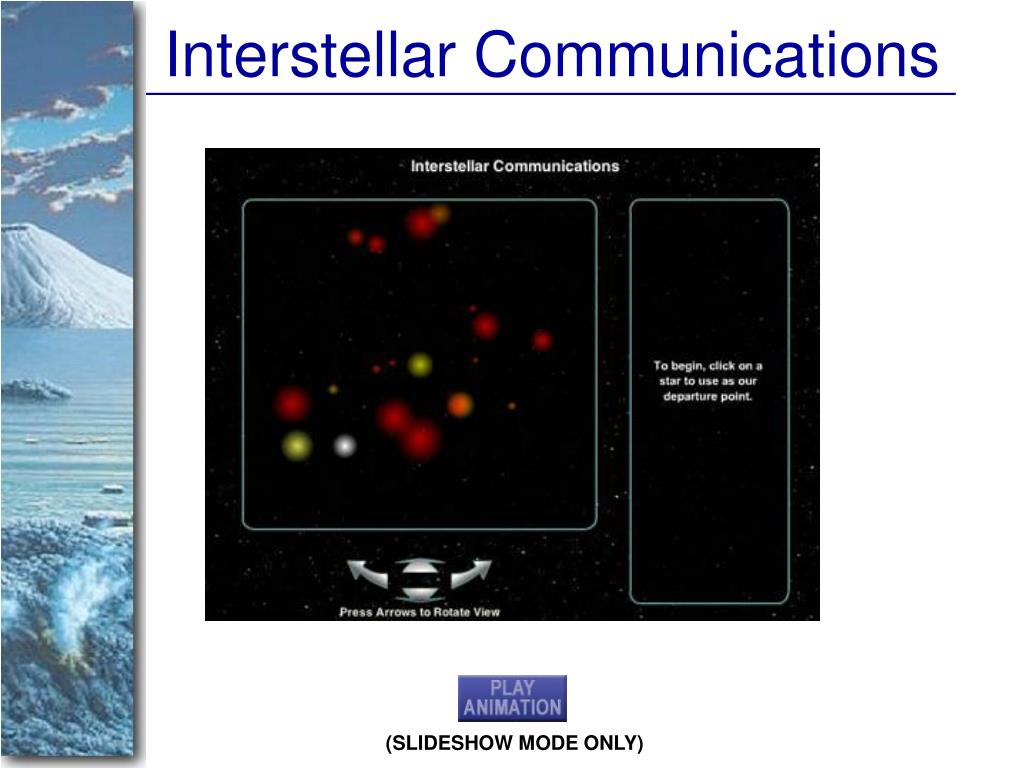 Interstellar Communications

Interstellar Communications

To begin, click on a star to use as our departure point.

Press Arrows to Rotate View

PLAY ANIMATION

(SLIDESHOW MODE ONLY)